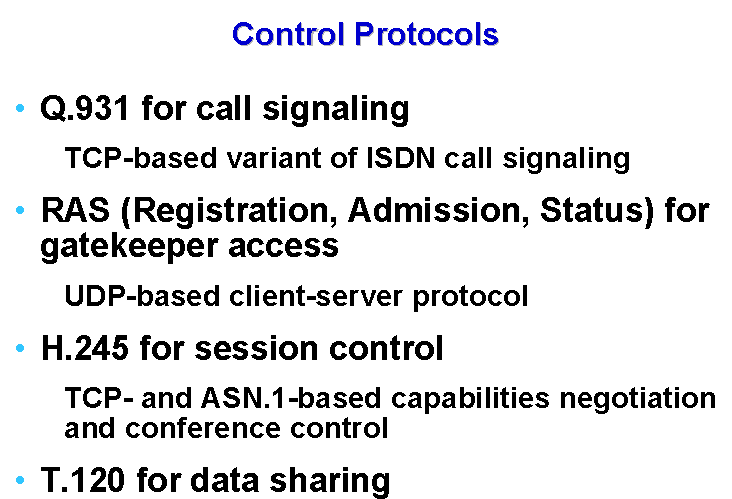 Control Protocols

• Q.931 for call signaling

TCP-based variant of ISDN call signaling

• RAS (Registration, Admission, Status) for gatekeeper access

UDP-based client-server protocol

• H.245 for session control

TCP- and ASN.1-based capabilities negotiation and conference control

• T.120 for data sharing